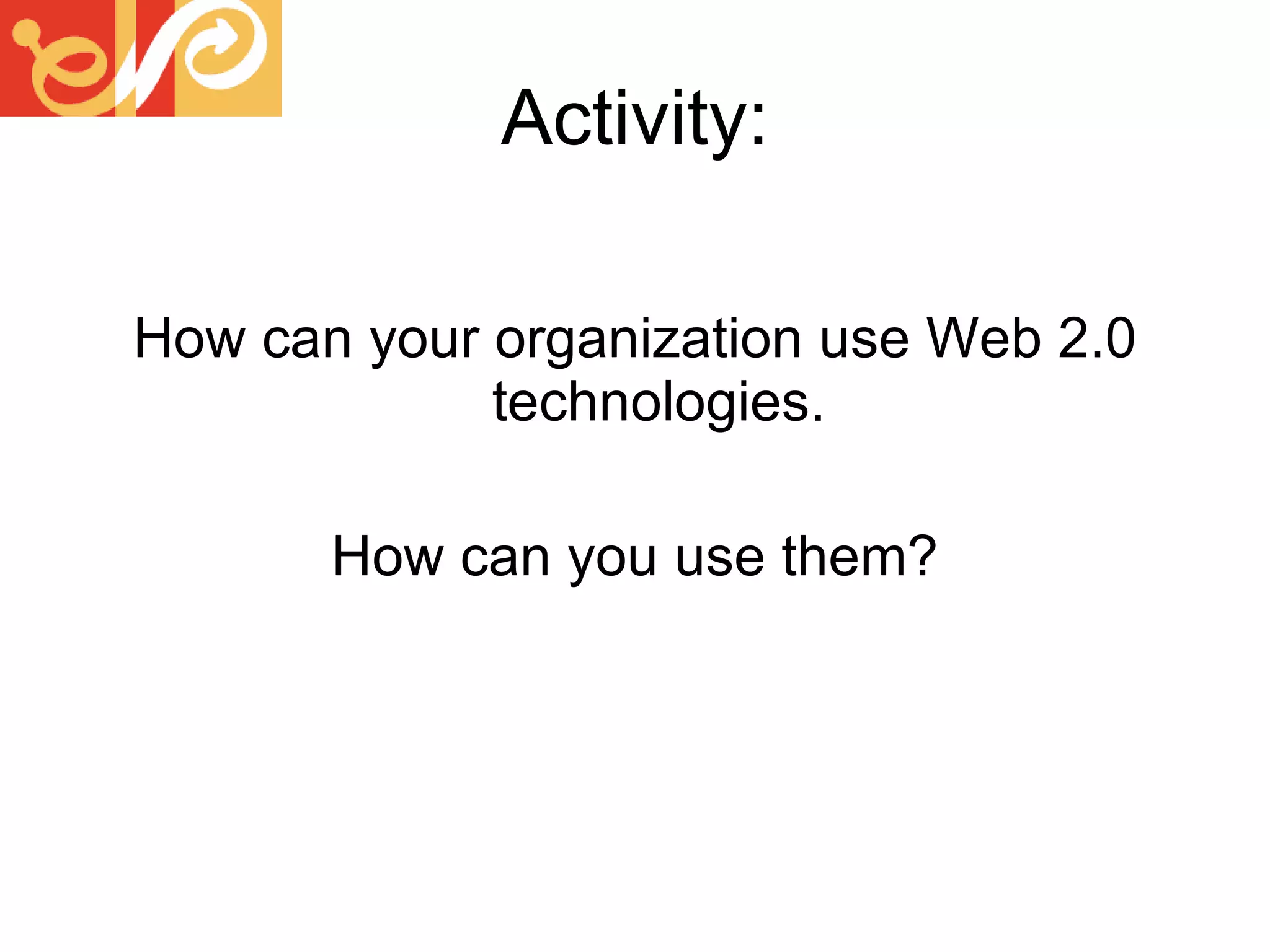 Activity:

How can your organization use Web 2.0 technologies.

How can you use them?